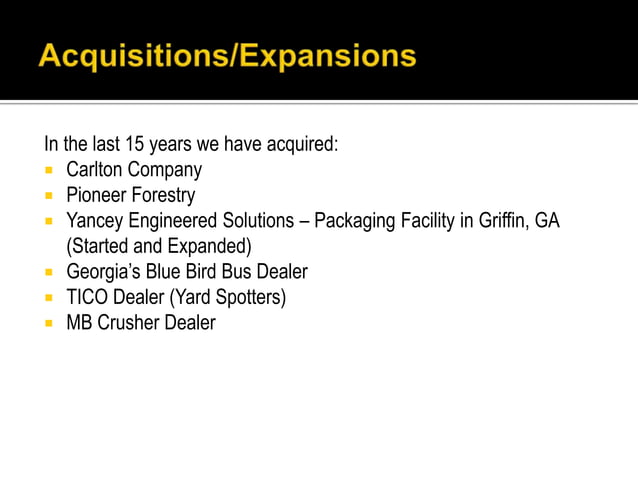 Acquisitions/Expansions

In the last 15 years we have acquired:
- Carlton Company
- Pioneer Forestry
- Yancey Engineered Solutions – Packaging Facility in Griffin, GA (Started and Expanded)
- Georgia's Blue Bird Bus Dealer
- TICO Dealer (Yard Spotters)
- MB Crusher Dealer